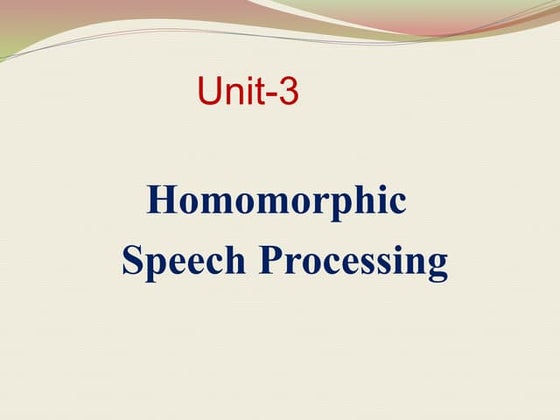 Unit-3

Homomorphic Speech Processing